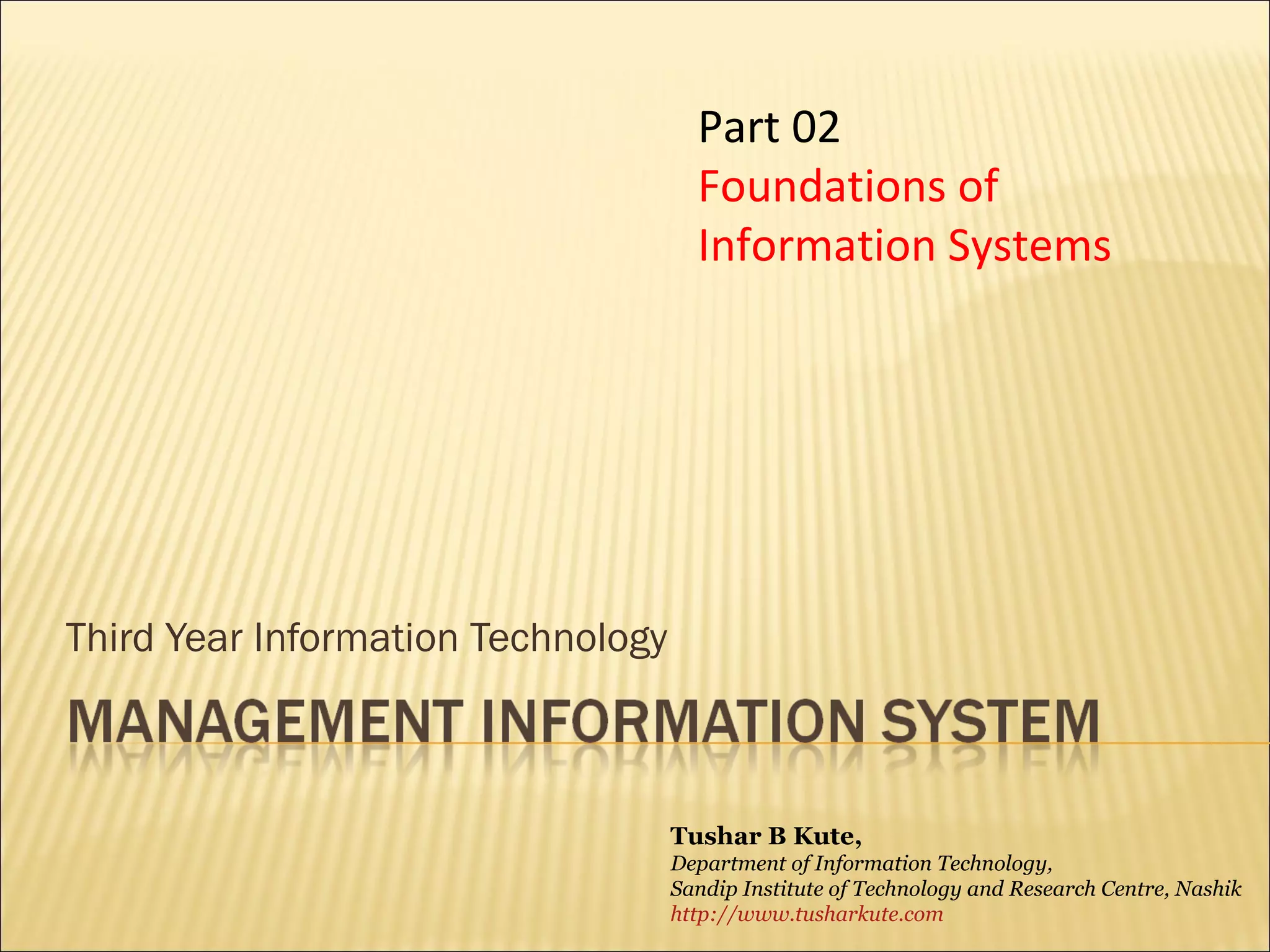 Part 02
Foundations of Information Systems

Third Year Information Technology

MANAGEMENT INFORMATION SYSTEM

Tushar B Kute,
Department of Information Technology,
Sandip Institute of Technology and Research Centre, Nashik
http://www.tusharkute.com